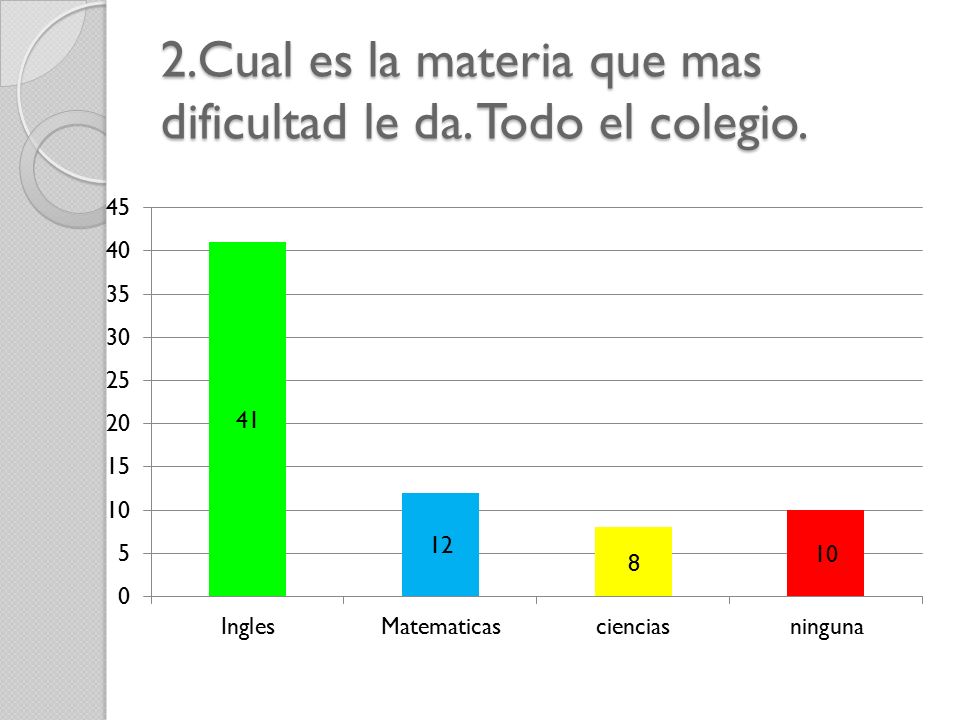 2.Cual es la materia que mas dificultad le da. Todo el colegio.

45
40
35
30
25
20
15
10
5
0

41
12
8
10

Ingles
Matematicas
ciencias
ninguna